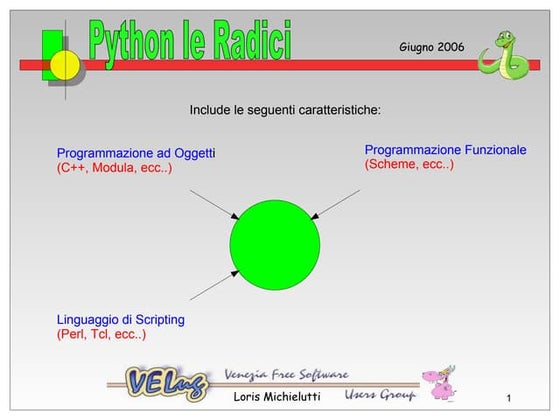 Python le Radici

Giugno 2006

Include le seguenti caratteristiche:

Programmazione ad Oggetti
(C++, Modula, ecc..)

Programmazione Funzionale
(Scheme, ecc..)

Linguaggio di Scripting
(Perl, Tcl, ecc..)

VELug

Venezia Free Software

Users Group

Loris Michielutti

1